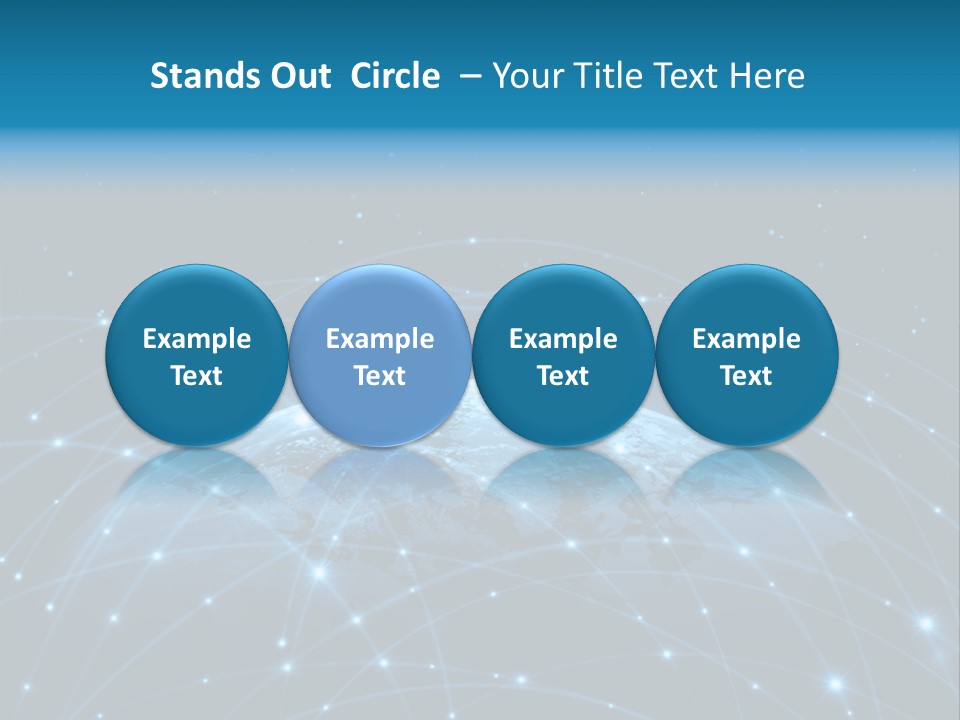 Stands Out Circle – Your Title Text Here

Example Text

Example Text

Example Text

Example Text